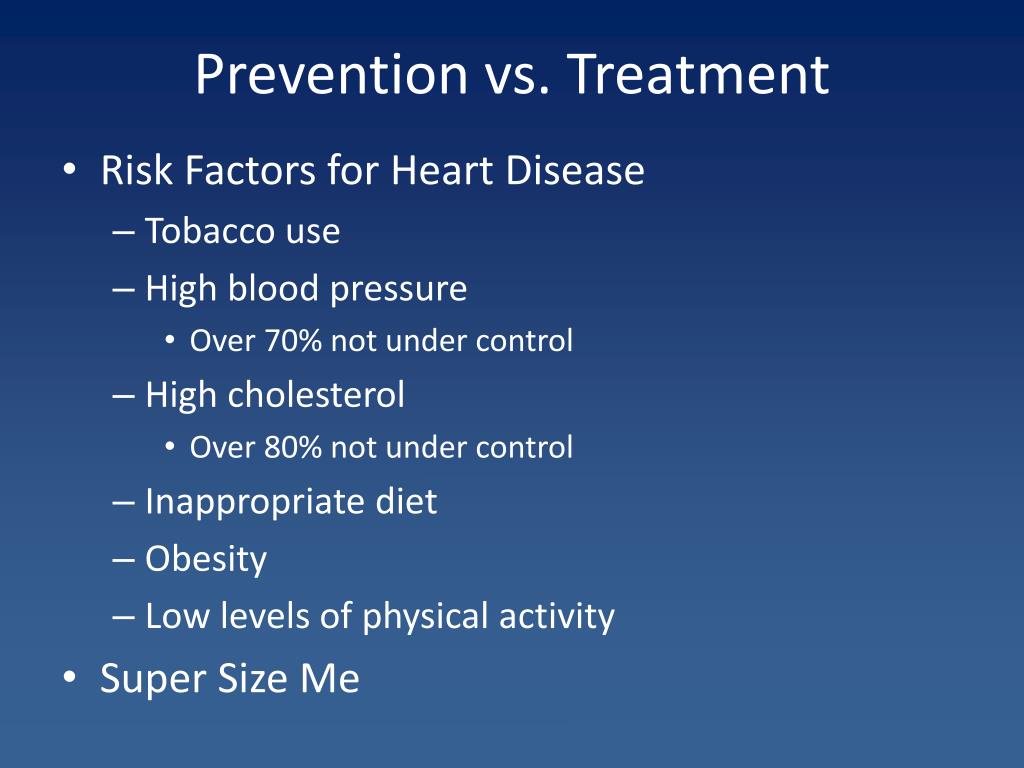 Prevention vs. Treatment

• Risk Factors for Heart Disease
– Tobacco use
– High blood pressure
• Over 70% not under control
– High cholesterol
• Over 80% not under control
– Inappropriate diet
– Obesity
– Low levels of physical activity
• Super Size Me